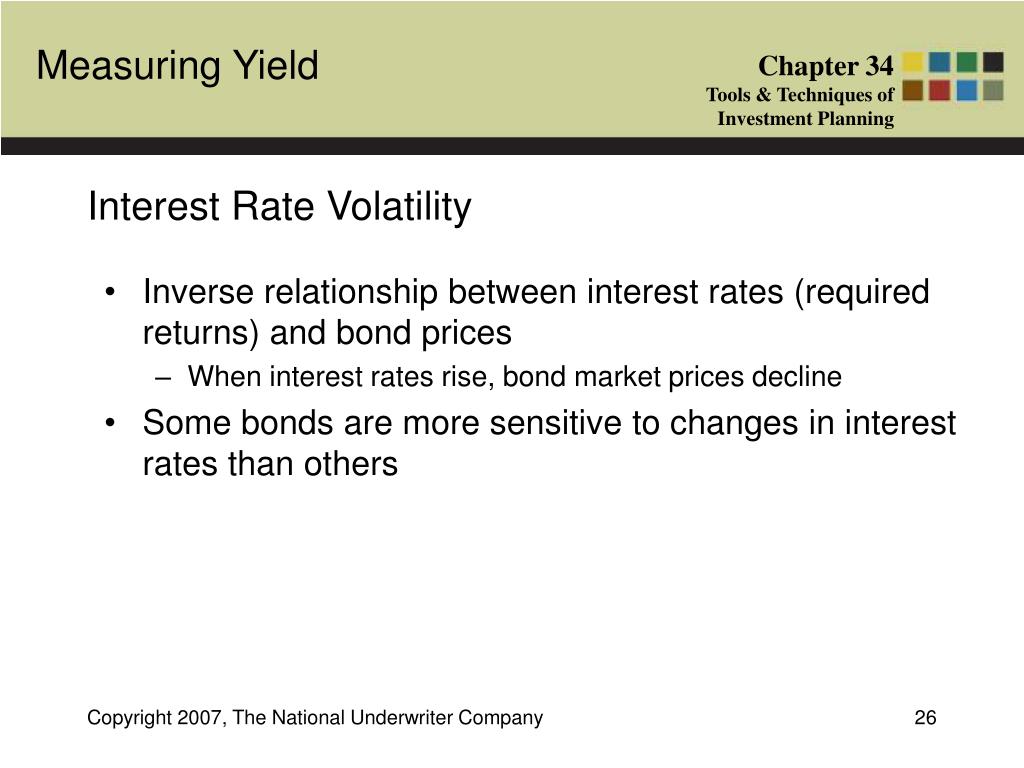 Measuring Yield

Chapter 34
Tools & Techniques of
Investment Planning

Interest Rate Volatility

• Inverse relationship between interest rates (required returns) and bond prices
– When interest rates rise, bond market prices decline
• Some bonds are more sensitive to changes in interest rates than others

Copyright 2007, The National Underwriter Company

26